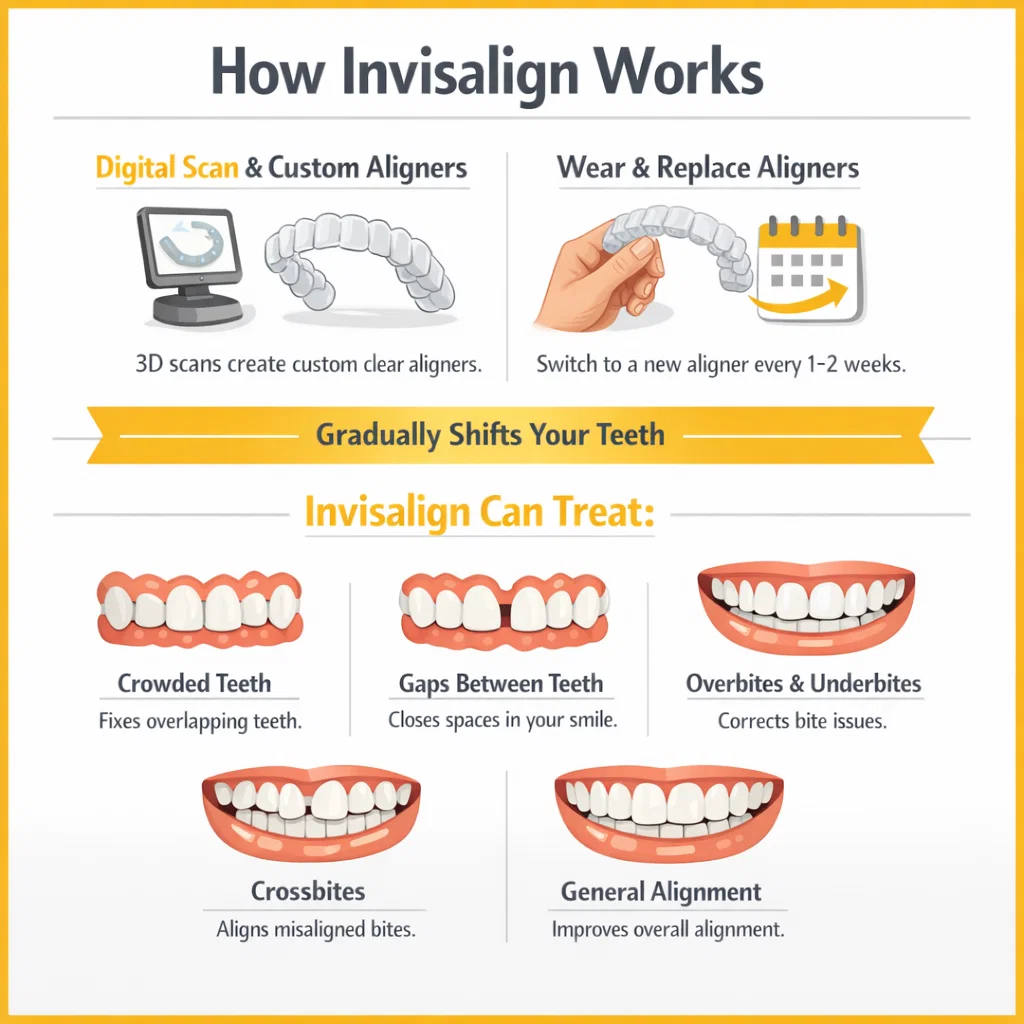 How Invisalign Works

Digital Scan & Custom Aligners

3D scans create custom clear aligners.

Wear & Replace Aligners

Switch to a new aligner every 1-2 weeks.

Gradually Shifts Your Teeth

Invisalign Can Treat:

Crowded Teeth
Fixes overlapping teeth.

Gaps Between Teeth
Closes spaces in your smile.

Overbites & Underbites
Corrects bite issues.

Crossbites
Aligns misaligned bites.

General Alignment
Improves overall alignment.